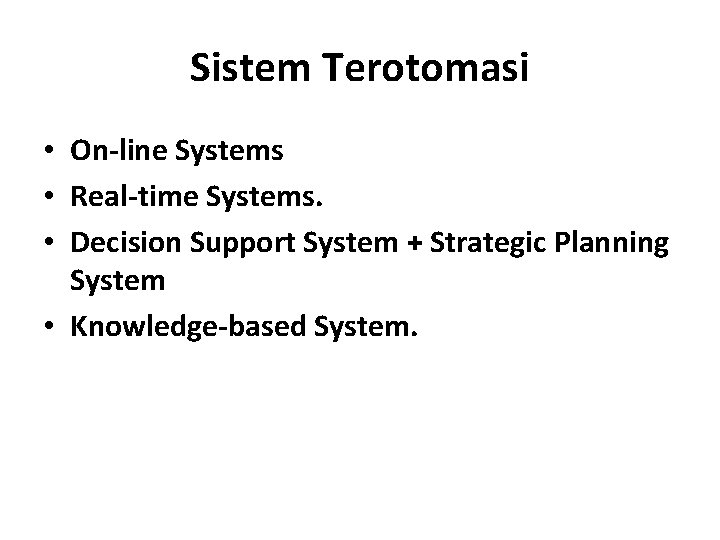 Sistem Terotomasi

• On-line Systems
• Real-time Systems.
• Decision Support System + Strategic Planning System
• Knowledge-based System.